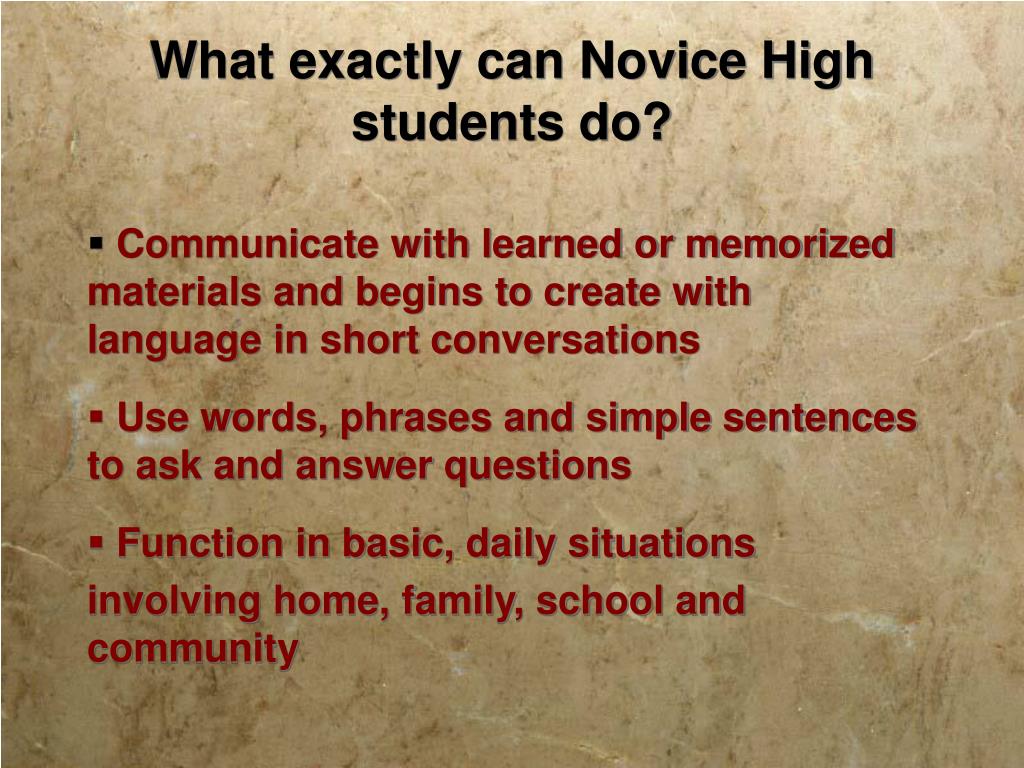 What exactly can Novice High students do?

▪ Communicate with learned or memorized materials and begins to create with language in short conversations

▪ Use words, phrases and simple sentences to ask and answer questions

▪ Function in basic, daily situations involving home, family, school and community